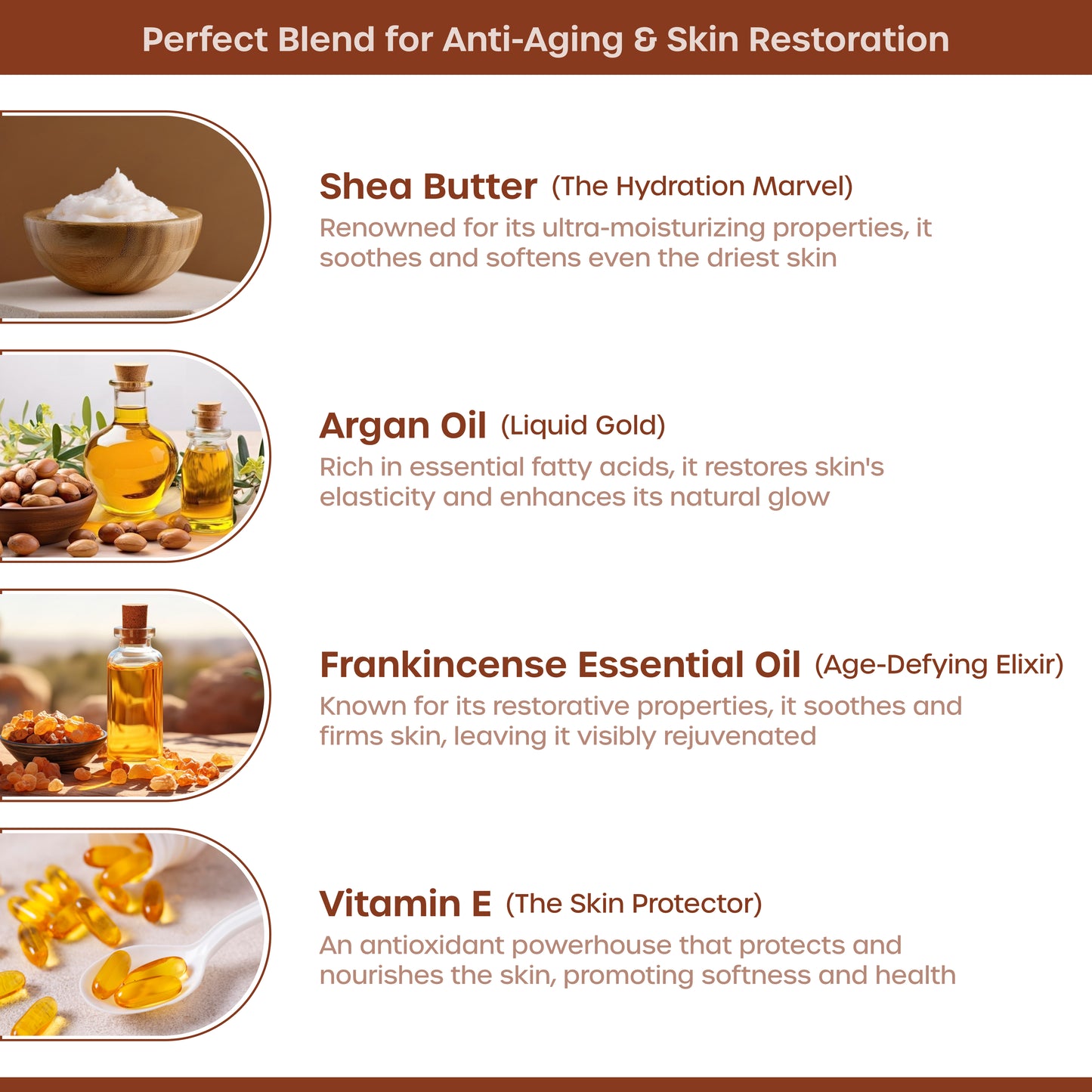 Perfect Blend for Anti-Aging & Skin Restoration

Shea Butter (The Hydration Marvel)
Renowned for its ultra-moisturizing properties, it soothes and softens even the driest skin

Argan Oil (Liquid Gold)
Rich in essential fatty acids, it restores skin's elasticity and enhances its natural glow

Frankincense Essential Oil (Age-Defying Elixir)
Known for its restorative properties, it soothes and firms skin, leaving it visibly rejuvenated

Vitamin E (The Skin Protector)
An antioxidant powerhouse that protects and nourishes the skin, promoting softness and health